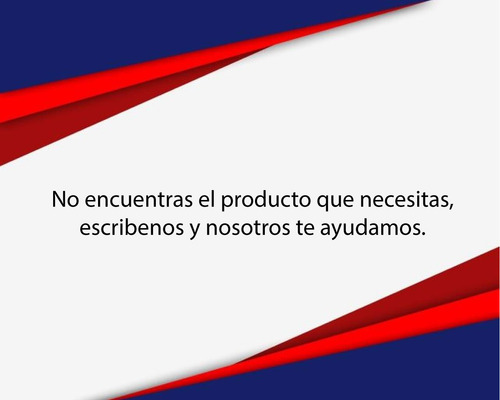 No encuentras el producto que necesitas, escribenos y nosotros te ayudamos.